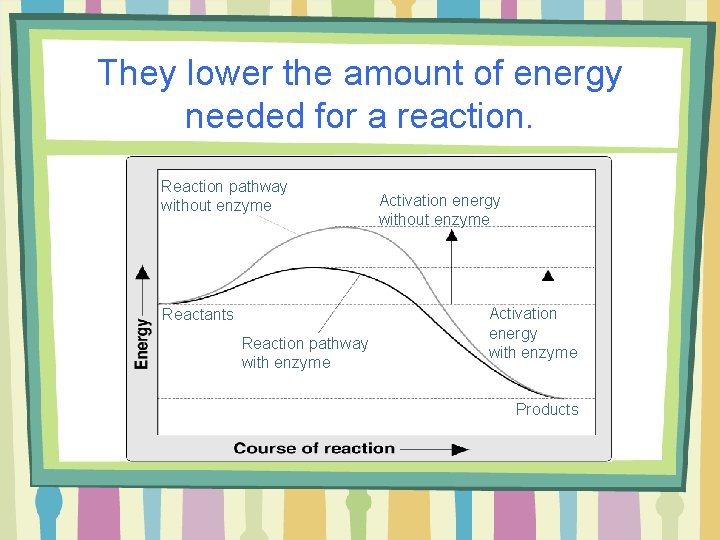 They lower the amount of energy needed for a reaction.

Reaction pathway without enzyme

Activation energy without enzyme

Energy

Reactants

Reaction pathway with enzyme

Activation energy with enzyme

Products

Course of reaction